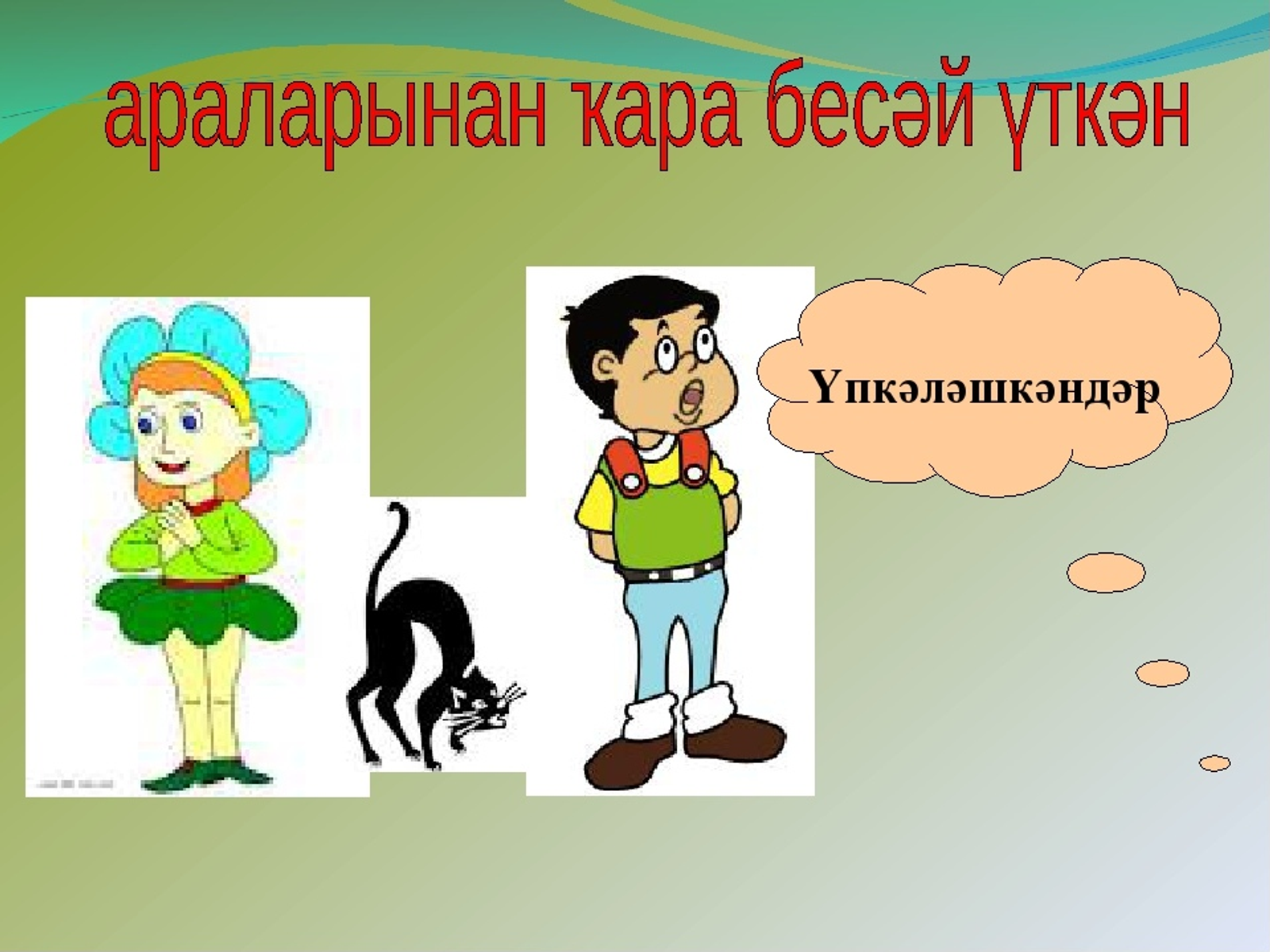 араларынан ҡара бесәй үткән

Үпкәләшкәндәр